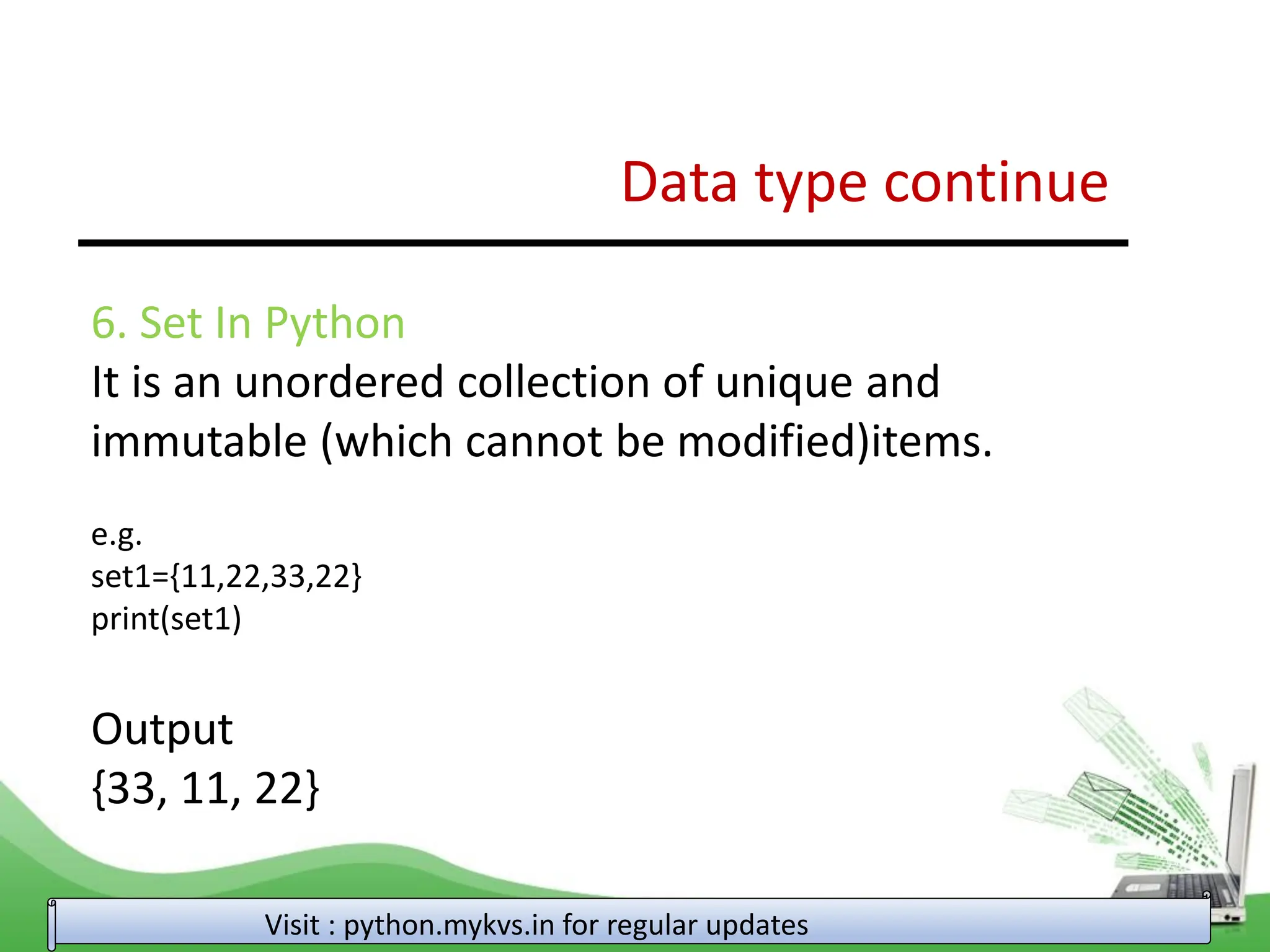 Data type continue

6. Set In Python

It is an unordered collection of unique and immutable (which cannot be modified)items.

e.g.
set1={11,22,33,22}
print(set1)

Output
{33, 11, 22}

Visit : python.mykvs.in for regular updates